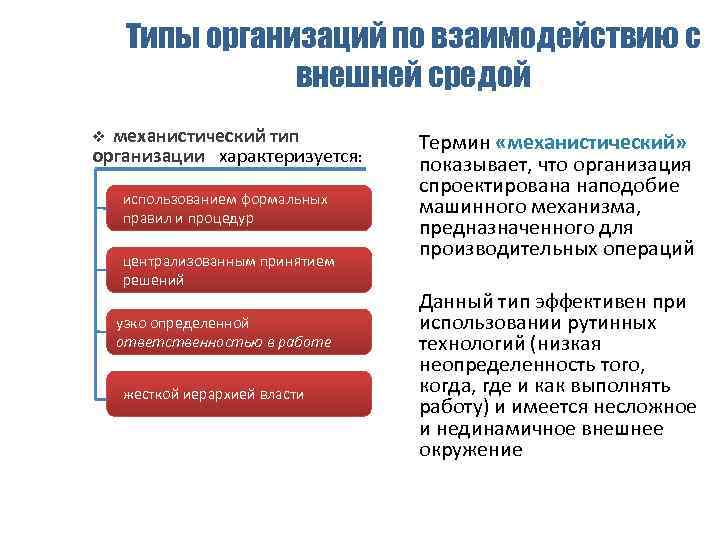 Типы организаций по взаимодействию с внешней средой

❖ механистический тип организации характеризуется:

использованием формальных правил и процедур

централизованным принятием решений

узко определенной ответственностью в работе

жесткой иерархией власти

Термин «механистический» показывает, что организация спроектирована наподобие машинного механизма, предназначенного для производительных операций

Данный тип эффективен при использовании рутинных технологий (низкая неопределенность того, когда, где и как выполнять работу) и имеется несложное и нединамичное внешнее окружение